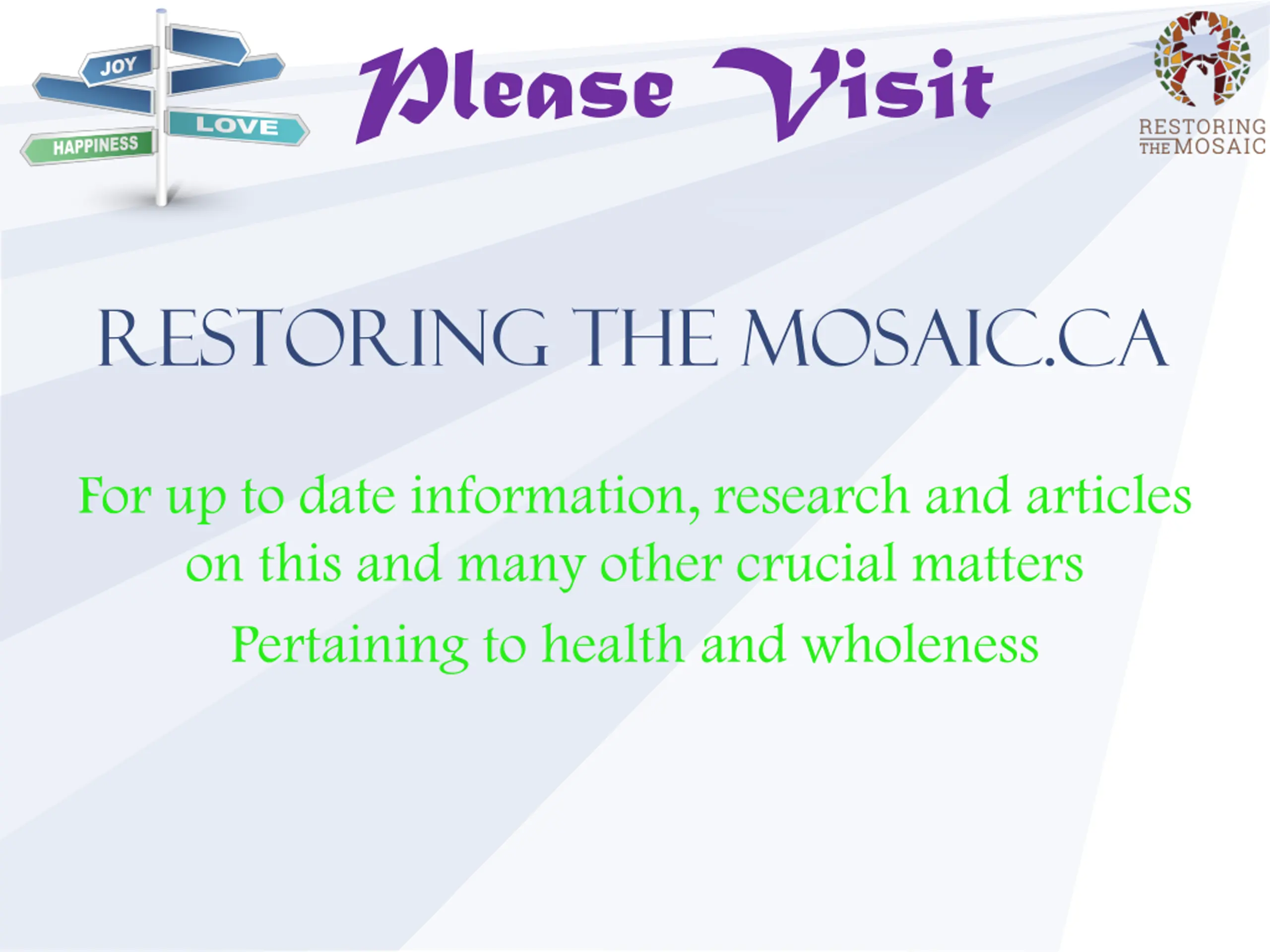 JOY
LOVE
HAPPINESS

Please Visit

RESTORING THE MOSAIC

RESTORING THE MOSAIC.CA

For up to date information, research and articles on this and many other crucial matters

Pertaining to health and wholeness